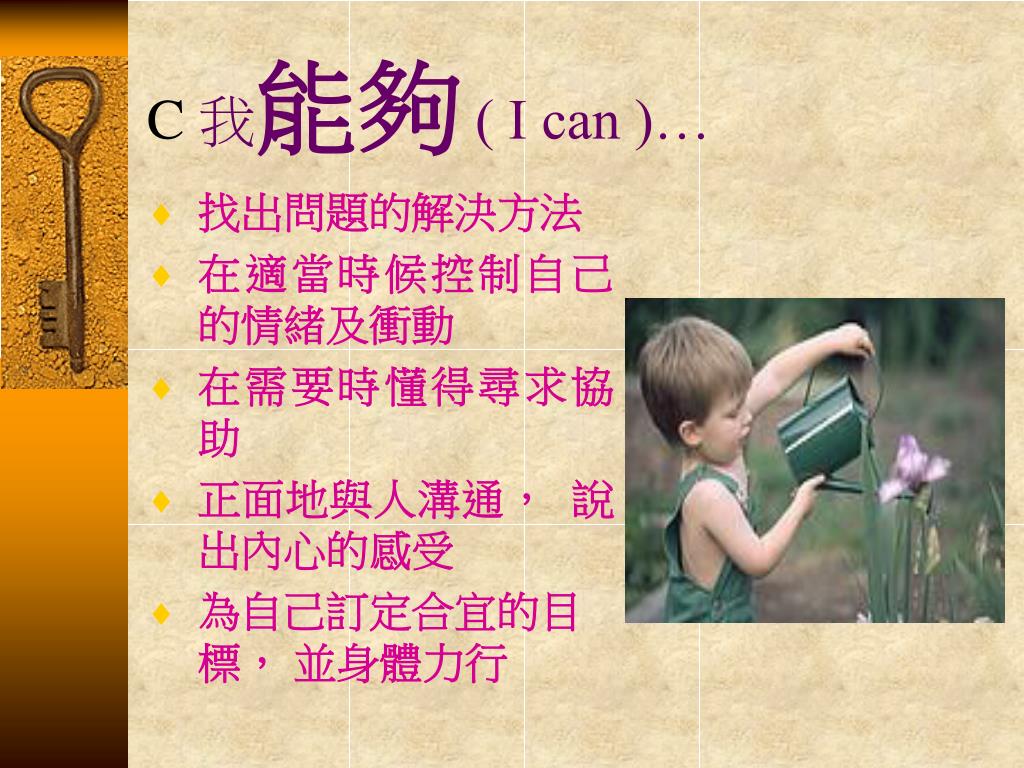 C 我能夠 ( I can )…

♦ 找出問題的解決方法
♦ 在適當時候控制自己的情緒及衝動
♦ 在需要時懂得尋求協助
♦ 正面地與人溝通， 說出內心的感受
♦ 為自己訂定合宜的目標， 並身體力行